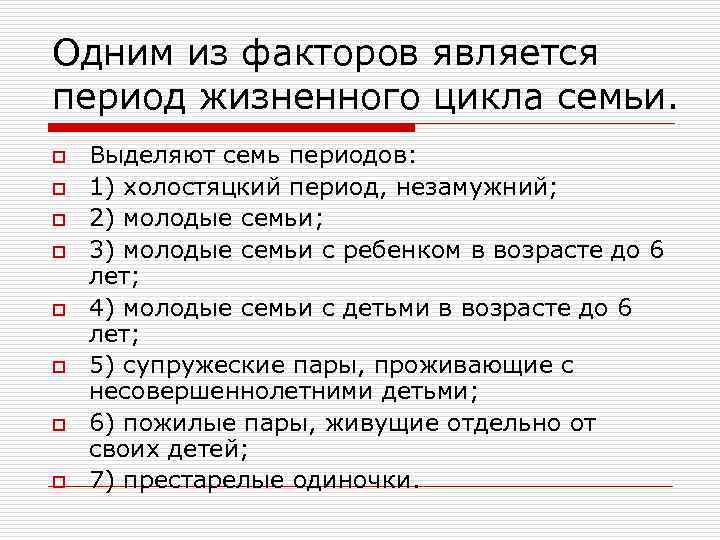 Одним из факторов является период жизненного цикла семьи.

Выделяют семь периодов:
1) холостяцкий период, незамужний;
2) молодые семьи;
3) молодые семьи с ребенком в возрасте до 6 лет;
4) молодые семьи с детьми в возрасте до 6 лет;
5) супружеские пары, проживающие с несовершеннолетними детьми;
6) пожилые пары, живущие отдельно от своих детей;
7) престарелые одиночки.